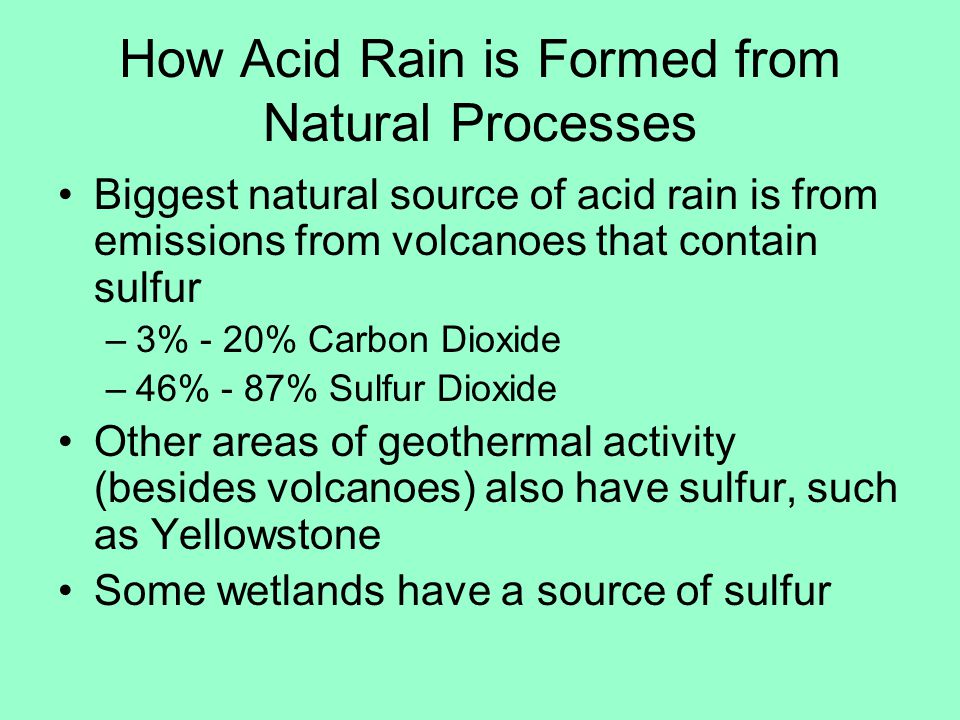 How Acid Rain is Formed from Natural Processes

• Biggest natural source of acid rain is from emissions from volcanoes that contain sulfur
– 3% - 20% Carbon Dioxide
– 46% - 87% Sulfur Dioxide
• Other areas of geothermal activity (besides volcanoes) also have sulfur, such as Yellowstone
• Some wetlands have a source of sulfur